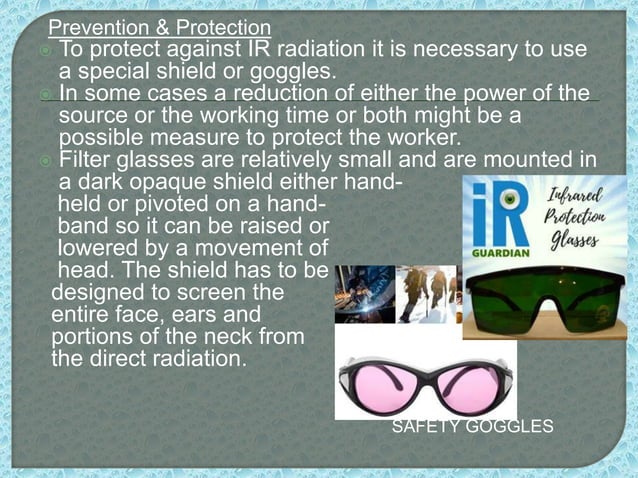 Prevention & Protection

To protect against IR radiation it is necessary to use a special shield or goggles.

In some cases a reduction of either the power of the source or the working time or both might be a possible measure to protect the worker.

Filter glasses are relatively small and are mounted in a dark opaque shield either hand-held or pivoted on a hand-band so it can be raised or lowered by a movement of head. The shield has to be designed to screen the entire face, ears and portions of the neck from the direct radiation.

iR GUARDIAN

Infrared Protection Glasses

SAFETY GOGGLES